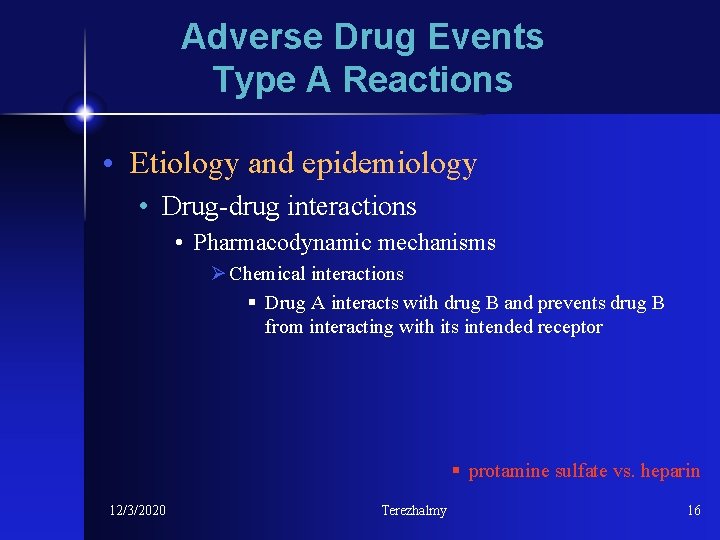 Adverse Drug Events
Type A Reactions

• Etiology and epidemiology
• Drug-drug interactions
• Pharmacodynamic mechanisms
➢ Chemical interactions
▪ Drug A interacts with drug B and prevents drug B from interacting with its intended receptor

▪ protamine sulfate vs. heparin

12/3/2020
Terezhalmy
16